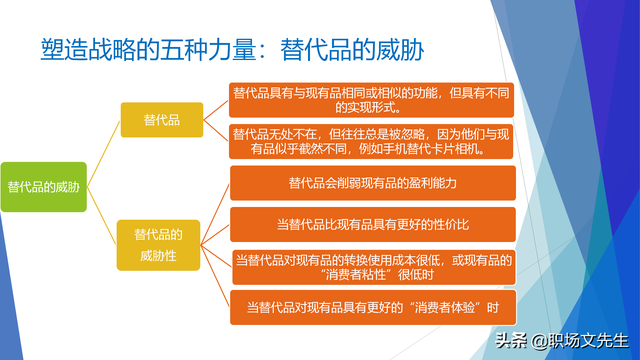 塑造战略的五种力量：替代品的威胁

替代品的威胁

替代品

替代品具有与现有品相同或相似的功能，但具有不同的实现形式。

替代品无处不在，但往往总是被忽略，因为他们与现有品似乎截然不同，例如手机替代卡片相机。

替代品的威胁性

替代品会削弱现有品的盈利能力

当替代品比现有品具有更好的性价比

当替代品对现有品的转换使用成本很低，或现有品的“消费者粘性”很低时

当替代品对现有品具有更好的“消费者体验”时

头条 @职场文先生